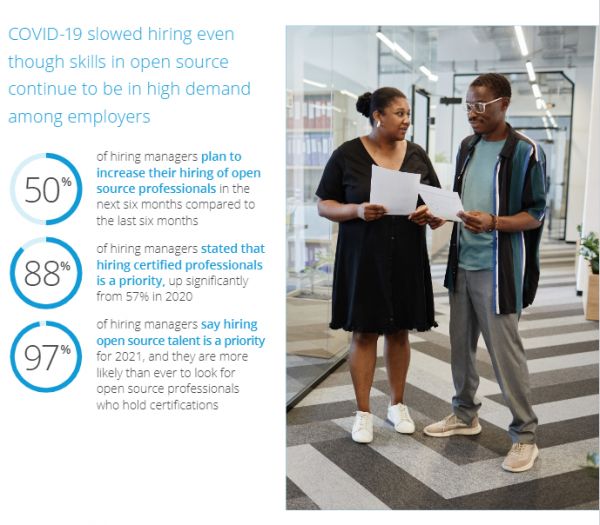 COVID-19 slowed hiring even though skills in open source continue to be in high demand among employers

50%

of hiring managers plan to increase their hiring of open source professionals in the next six months compared to the last six months

88%

of hiring managers stated that hiring certified professionals is a priority, up significantly from 57% in 2020

97%

of hiring managers say hiring open source talent is a priority for 2021, and they are more likely than ever to look for open source professionals who hold certifications